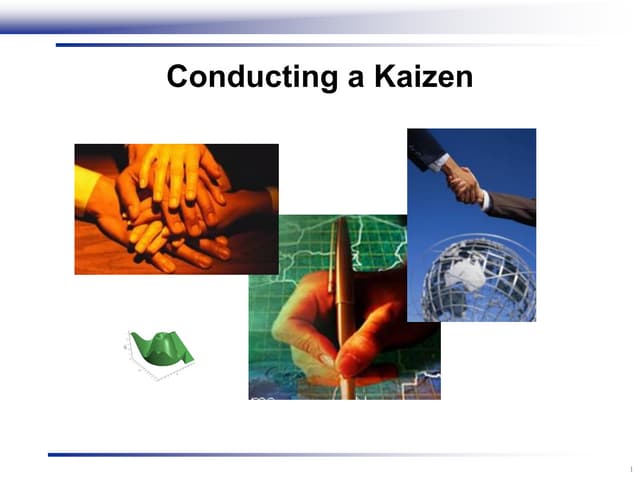 Conducting a Kaizen

1